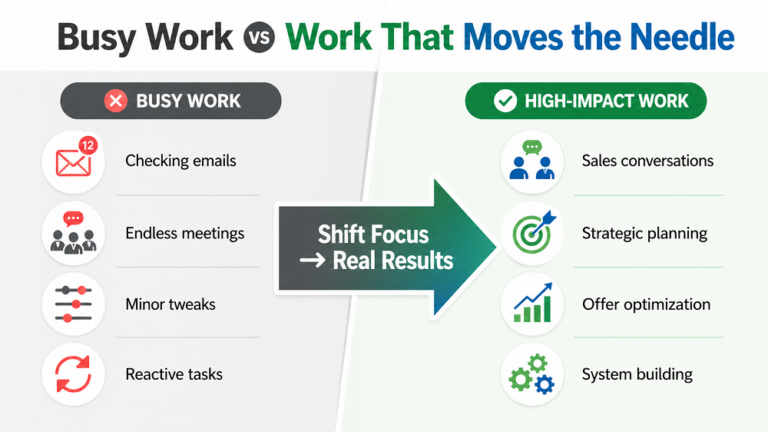 Busy Work vs Work That Moves the Needle

BUSY WORK

12

Checking emails

Endless meetings

Minor tweaks

Reactive tasks

Shift Focus → Real Results

HIGH-IMPACT WORK

Sales conversations

Strategic planning

Offer optimization

System building